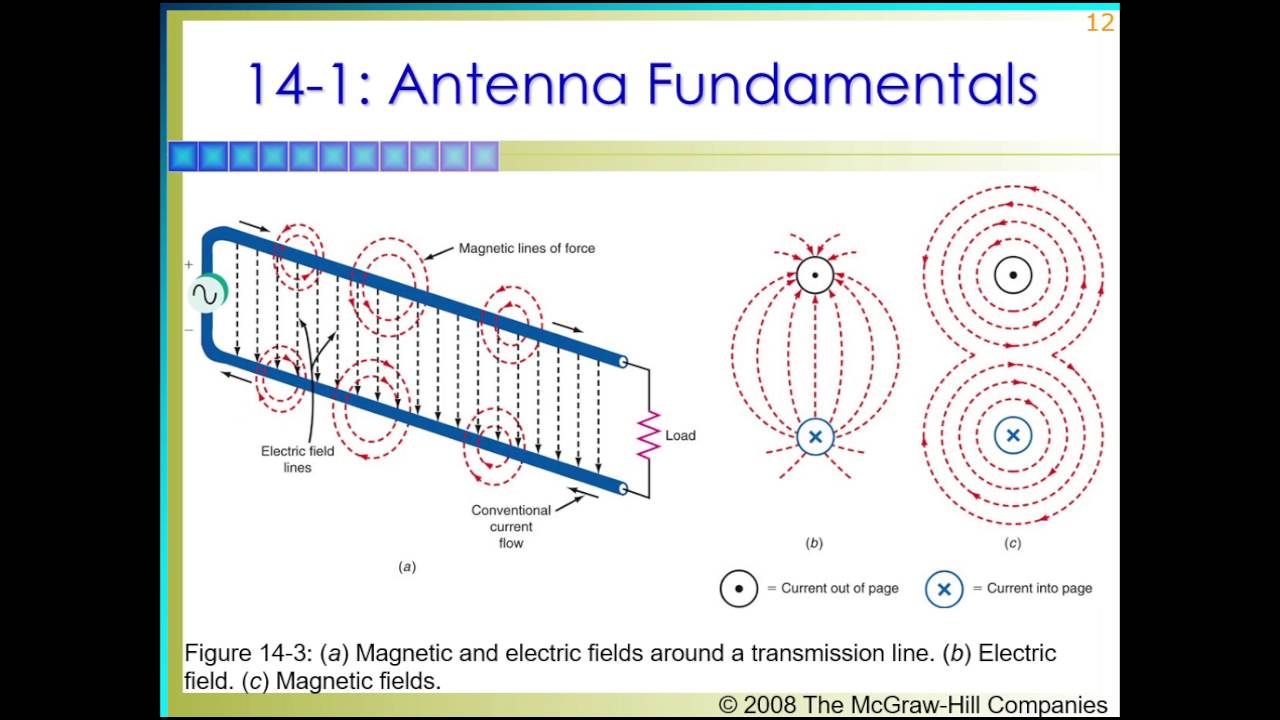 12

14-1: Antenna Fundamentals

+

−

Magnetic lines of force

Electric field lines

Load

Conventional current flow

(a)

(b)

(c)

= Current out of page

= Current into page

Figure 14-3: (a) Magnetic and electric fields around a transmission line. (b) Electric field. (c) Magnetic fields.

© 2008 The McGraw-Hill Companies